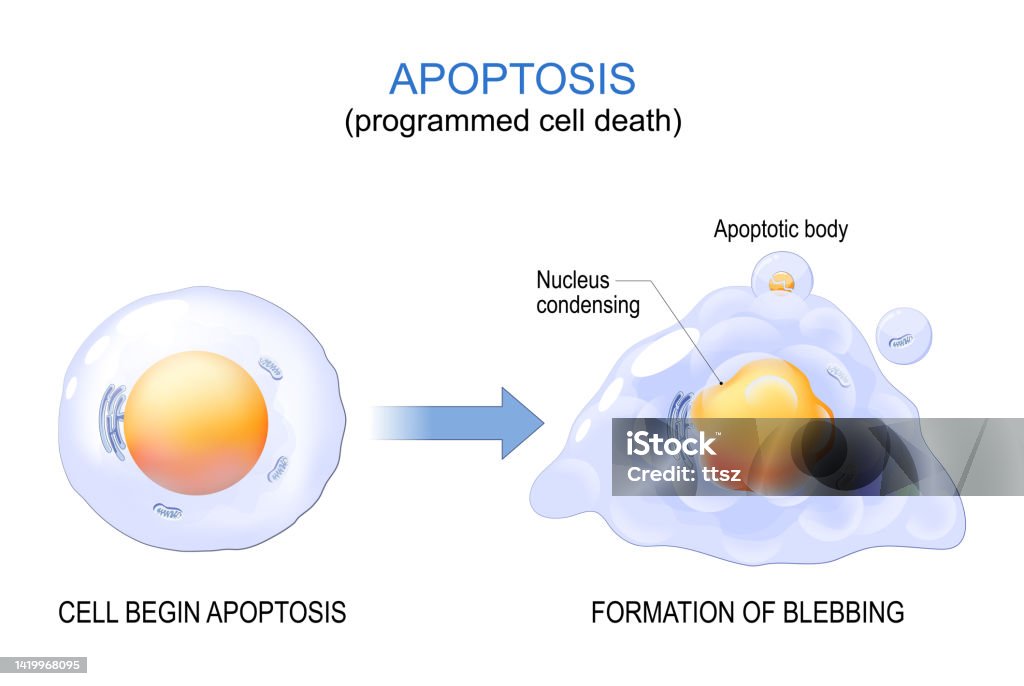 APOPTOSIS
(programmed cell death)

Apoptotic body

Nucleus condensing

iStock
Credit: ttsz

CELL BEGIN APOPTOSIS

FORMATION OF BLEBBING

1419968095